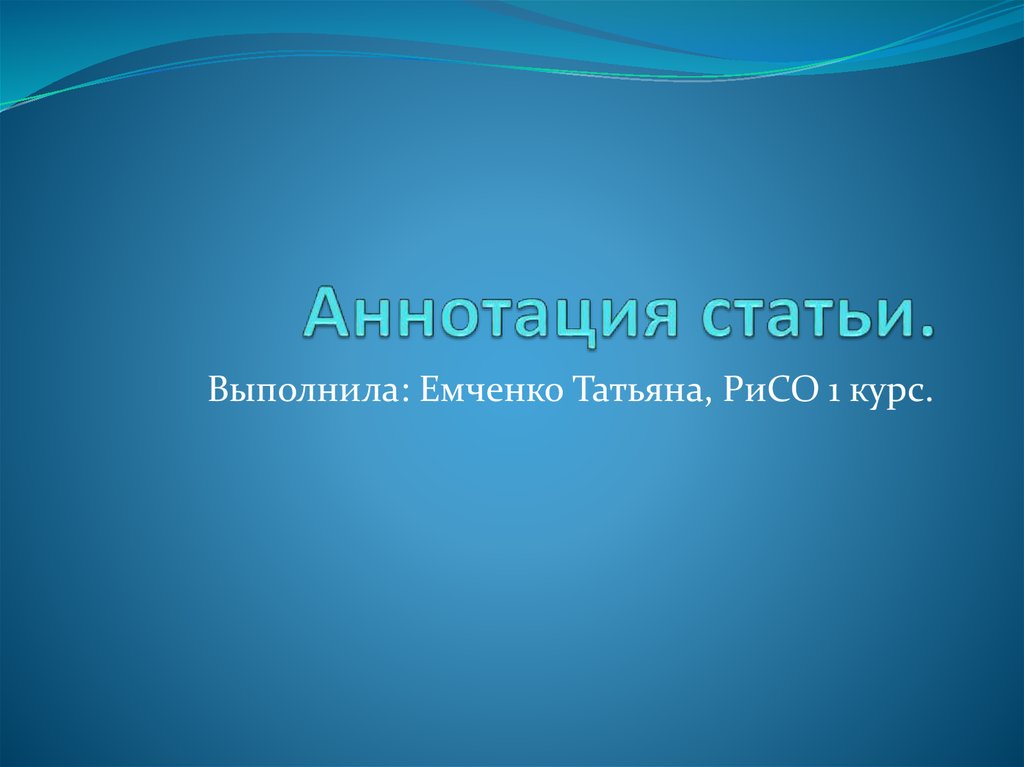 Аннотация статьи.

Выполнила: Емченко Татьяна, РиСО 1 курс.